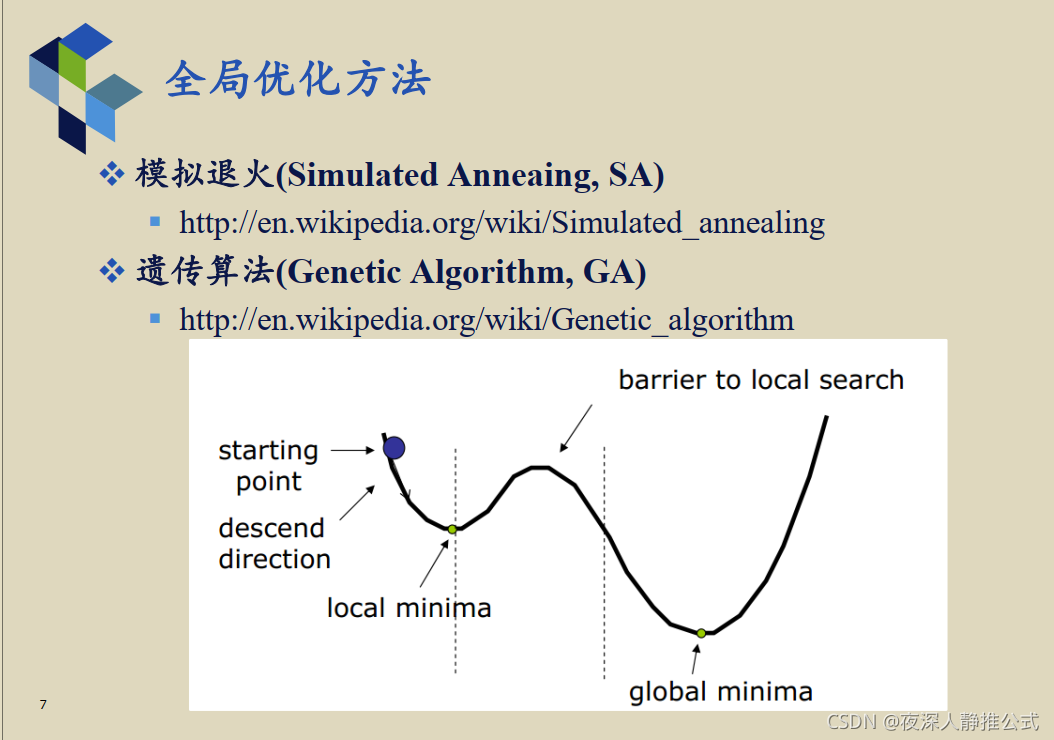 全局优化方法

❖ 模拟退火(Simulated Anneaing, SA)

▪ http://en.wikipedia.org/wiki/Simulated_annealing

❖ 遗传算法(Genetic Algorithm, GA)

▪ http://en.wikipedia.org/wiki/Genetic_algorithm

barrier to local search

starting point

descend direction

local minima

global minima

7

CSDN @夜深人静推公式